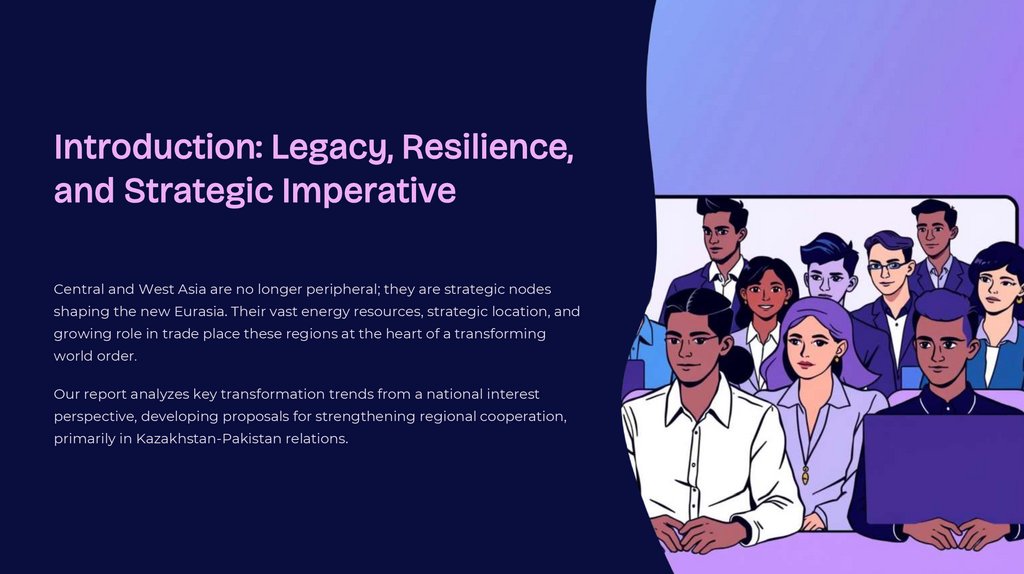 Introduction: Legacy, Resilience, and Strategic Imperative

Central and West Asia are no longer peripheral; they are strategic nodes shaping the new Eurasia. Their vast energy resources, strategic location, and growing role in trade place these regions at the heart of a transforming world order.

Our report analyzes key transformation trends from a national interest perspective, developing proposals for strengthening regional cooperation, primarily in Kazakhstan-Pakistan relations.